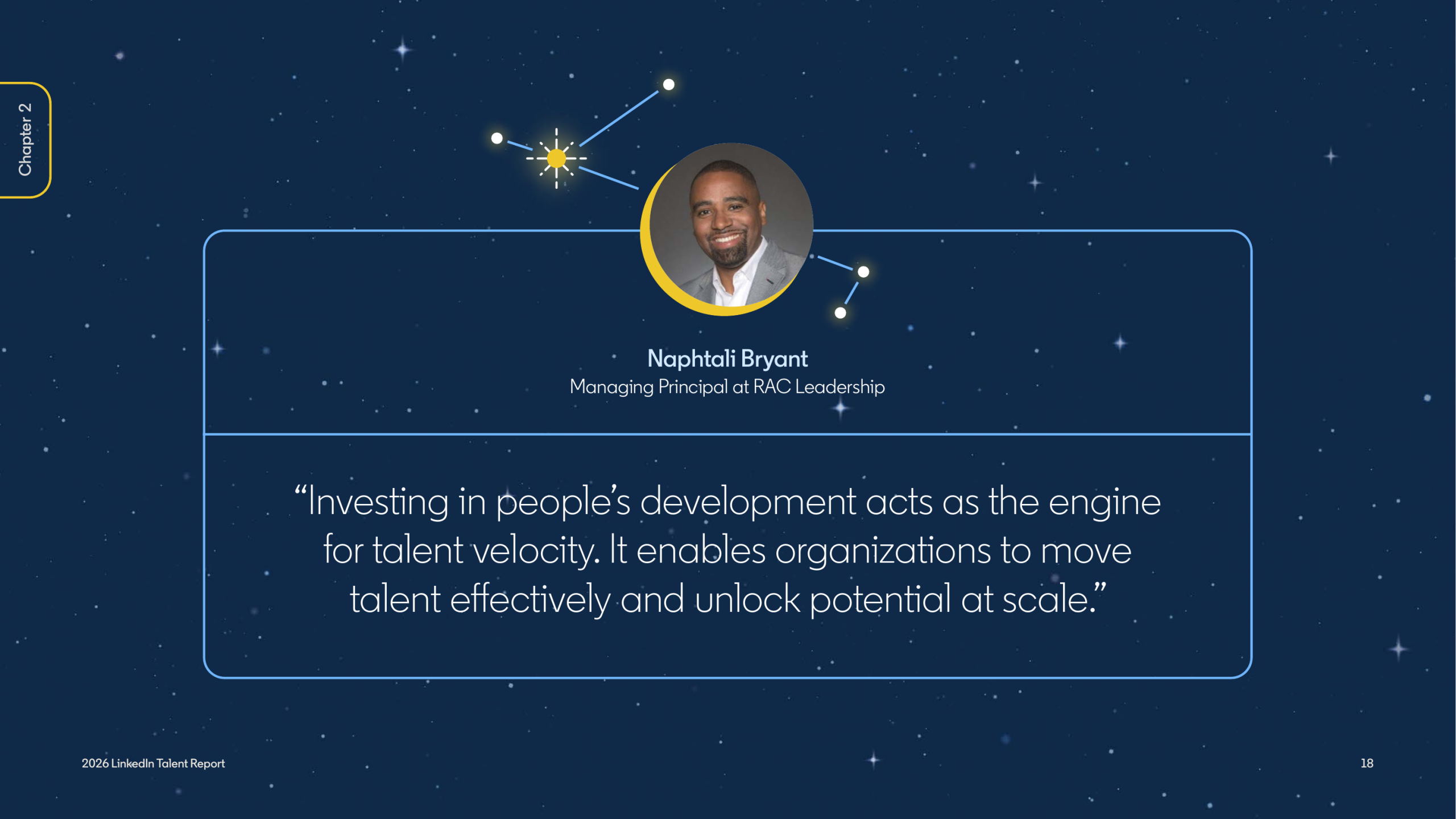 Chapter 2

Naphtali Bryant
Managing Principal at RAC Leadership

“Investing in people’s development acts as the engine for talent velocity. It enables organizations to move talent effectively and unlock potential at scale.”

2026 LinkedIn Talent Report

18